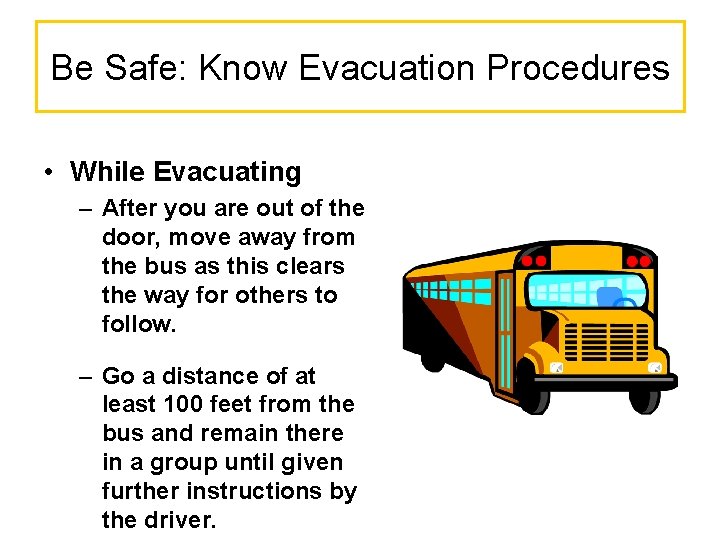 Be Safe: Know Evacuation Procedures

• While Evacuating

– After you are out of the door, move away from the bus as this clears the way for others to follow.

– Go a distance of at least 100 feet from the bus and remain there in a group until given further instructions by the driver.